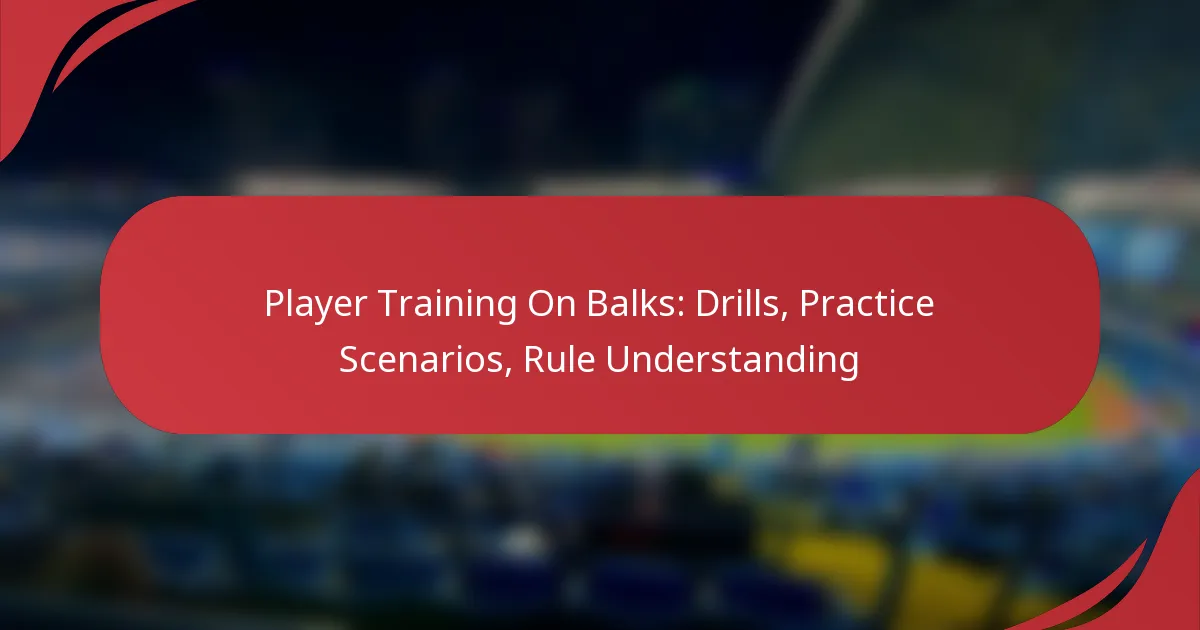 Player Training On Balks: Drills, Practice Scenarios, Rule Understanding